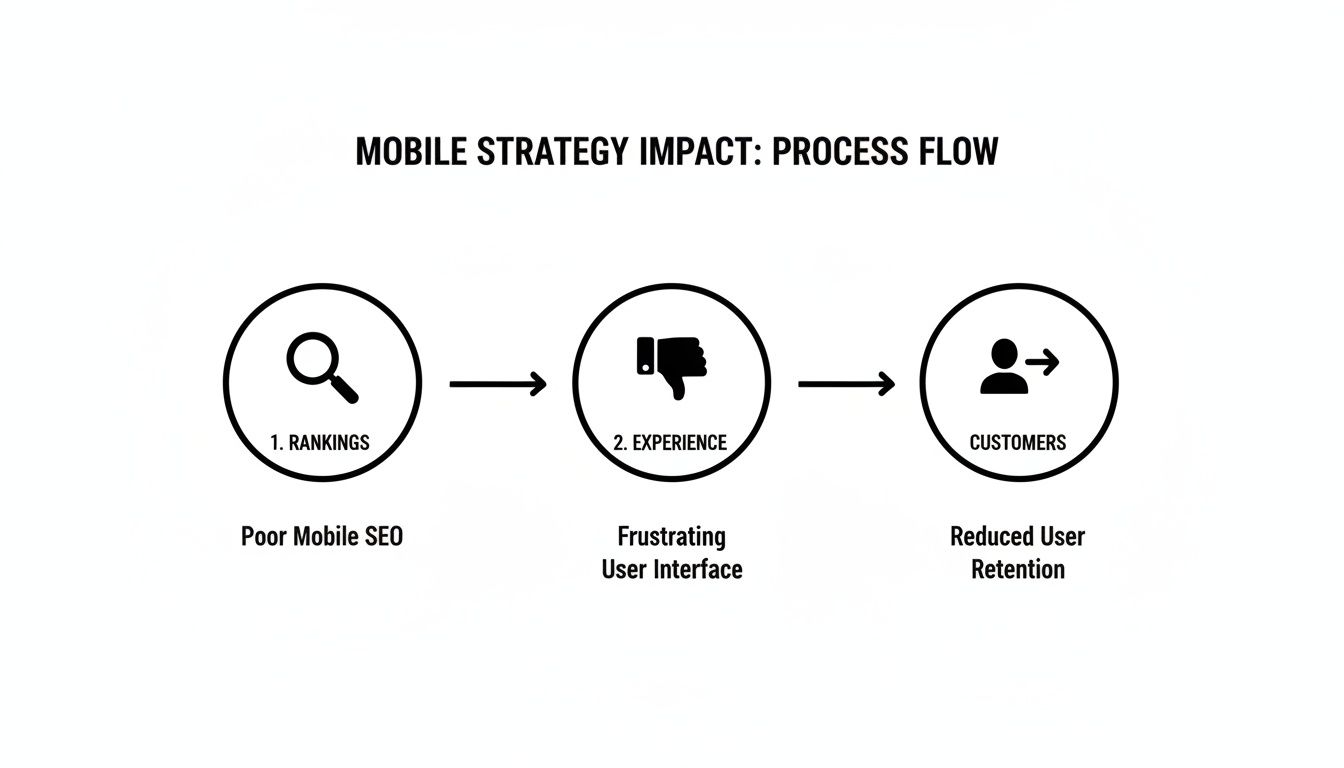 MOBILE STRATEGY IMPACT: PROCESS FLOW

1. RANKINGS

Poor Mobile SEO

2. EXPERIENCE

Frustrating User Interface

CUSTOMERS

Reduced User Retention